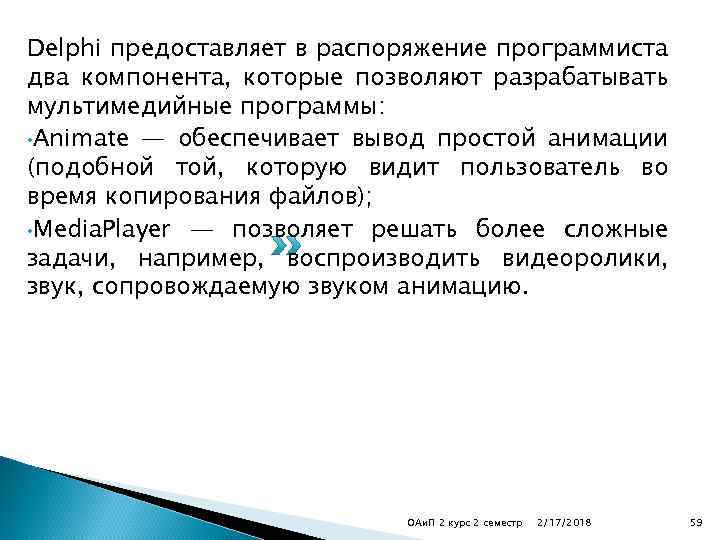 Delphi предоставляет в распоряжение программиста два компонента, которые позволяют разрабатывать мультимедийные программы:

•Animate — обеспечивает вывод простой анимации (подобной той, которую видит пользователь во время копирования файлов);

•MediaPlayer — позволяет решать более сложные задачи, например, воспроизводить видеоролики, звук, сопровождаемую звуком анимацию.

ОАиП 2 курс 2 семестр 2/17/2018 59